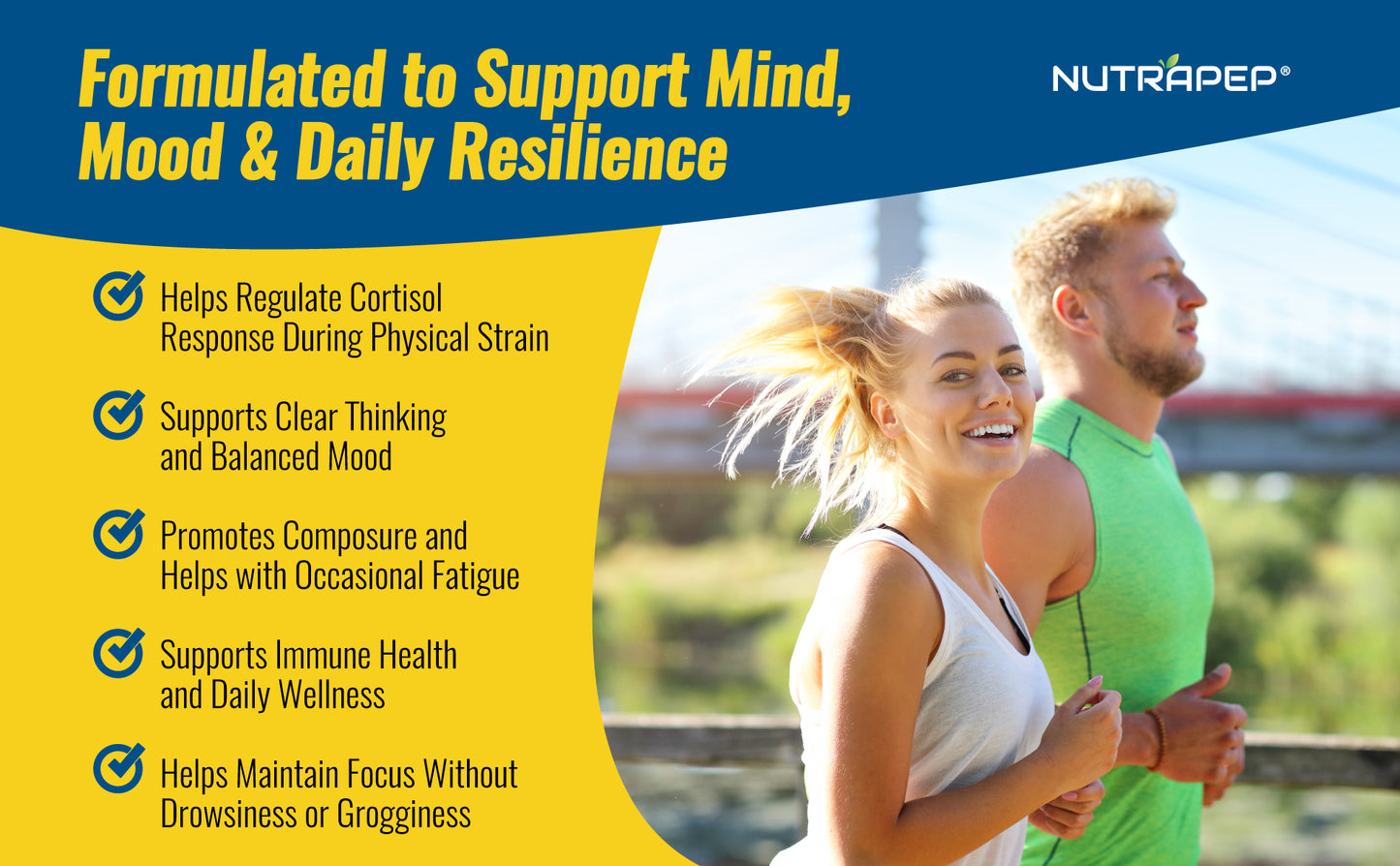 Formulated to Support Mind, Mood & Daily Resilience

NUTRAPEP®

Helps Regulate Cortisol Response During Physical Strain

Supports Clear Thinking and Balanced Mood

Promotes Composure and Helps with Occasional Fatigue

Supports Immune Health and Daily Wellness

Helps Maintain Focus Without Drowsiness or Grogginess